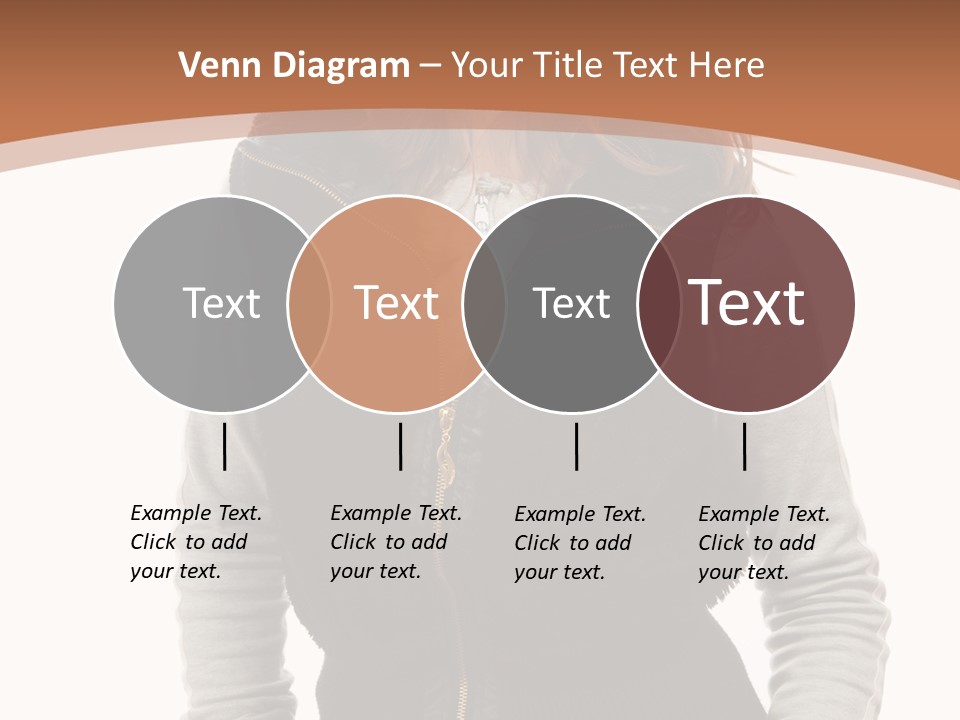 Venn Diagram – Your Title Text Here

Text

Text

Text

Text

Example Text. Click to add your text.

Example Text. Click to add your text.

Example Text. Click to add your text.

Example Text. Click to add your text.